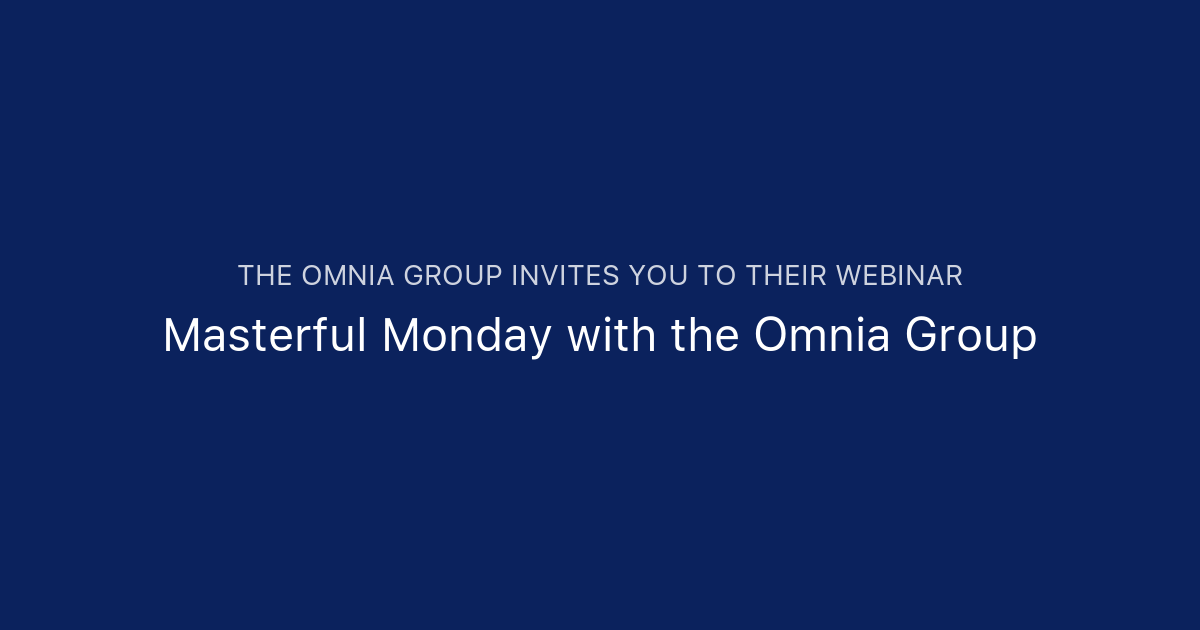 THE OMNIA GROUP INVITES YOU TO THEIR WEBINAR

Masterful Monday with the Omnia Group